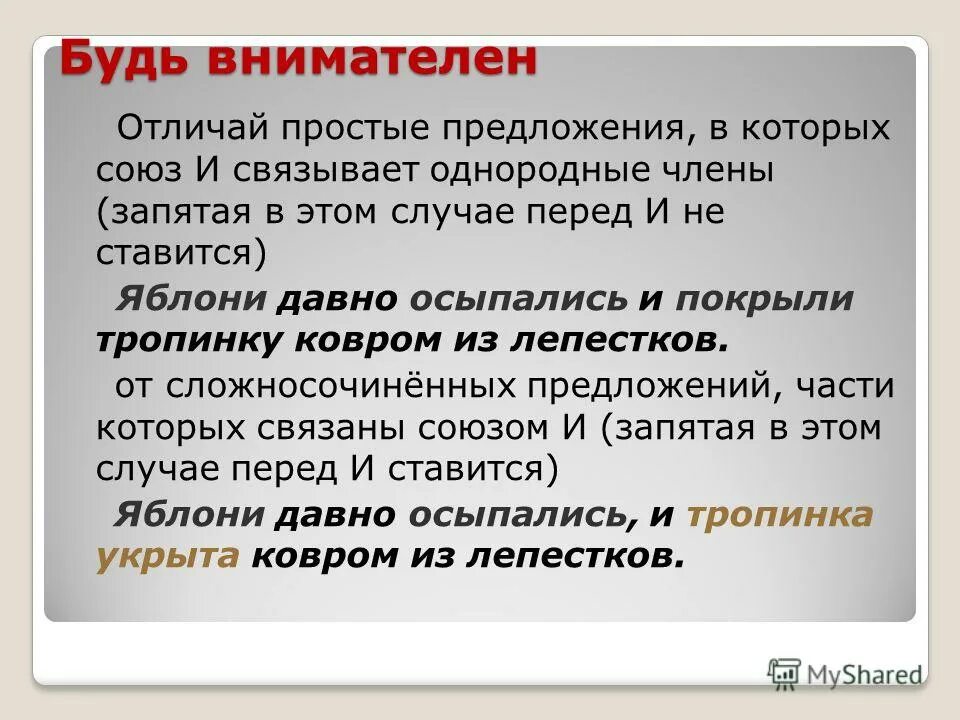 Будь внимателен

Отличай простые предложения, в которых союз И связывает однородные члены (запятая в этом случае перед И не ставится)

Яблони давно осыпались и покрыли тропинку ковром из лепестков.

от сложносочинённых предложений, части которых связаны союзом И (запятая в этом случае перед И ставится)

Яблони давно осыпались, и тропинка укрыта ковром из лепестков.

MyShared